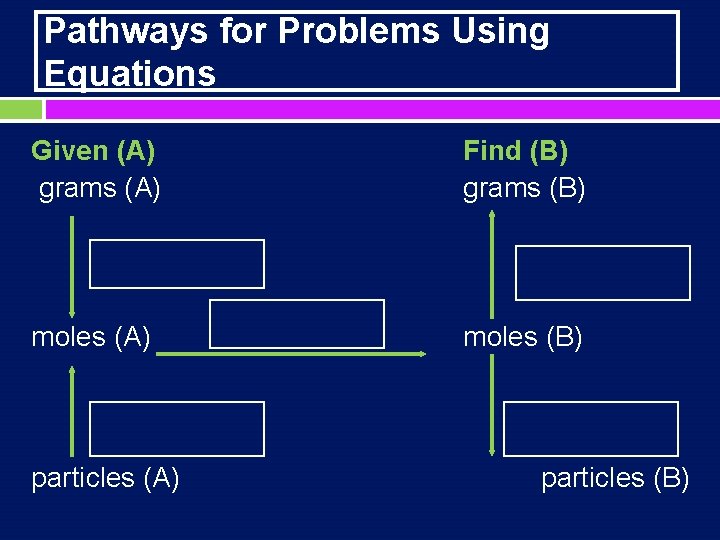 Pathways for Problems Using Equations

Given (A)
grams (A)

moles (A)

particles (A)

Find (B)
grams (B)

moles (B)

particles (B)